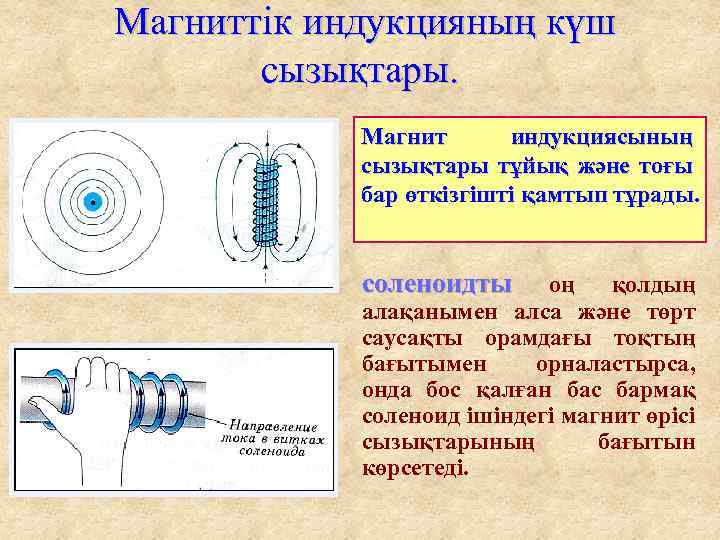 Магниттік индукцияның күш сызықтары.

Магнит индукциясының сызықтары тұйық және тоғы бар өткізгішті қамтып тұрады.

соленоидты оң қолдың алақанымен алса және төрт саусақты орамдағы тоқтың бағытымен орналастырса, онда бос қалған бас бармақ соленоид ішіндегі магнит өрісі сызықтарының бағытын көрсетеді.

Направление тока в витках соленоида